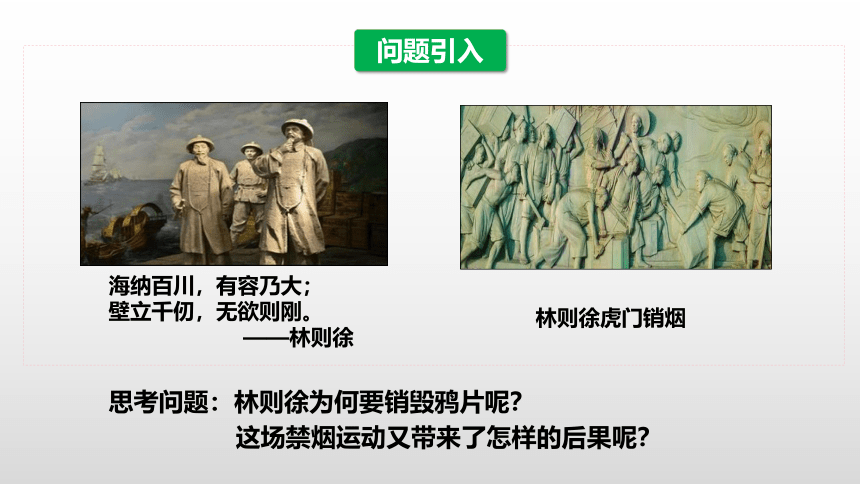 问题引入

海纳百川，有容乃大；
壁立千仞，无欲则刚。
——林则徐

林则徐虎门销烟

思考问题：林则徐为何要销毁鸦片呢？
这场禁烟运动又带来了怎样的后果呢？